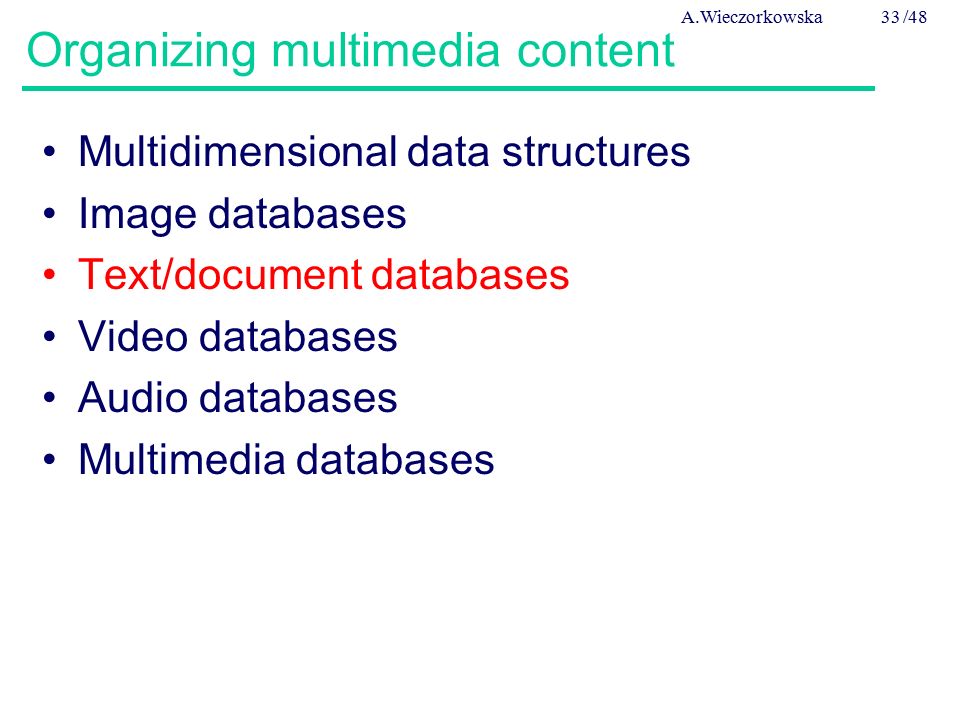 A.Wieczorkowska 33 /48

Organizing multimedia content

• Multidimensional data structures
• Image databases
• Text/document databases
• Video databases
• Audio databases
• Multimedia databases